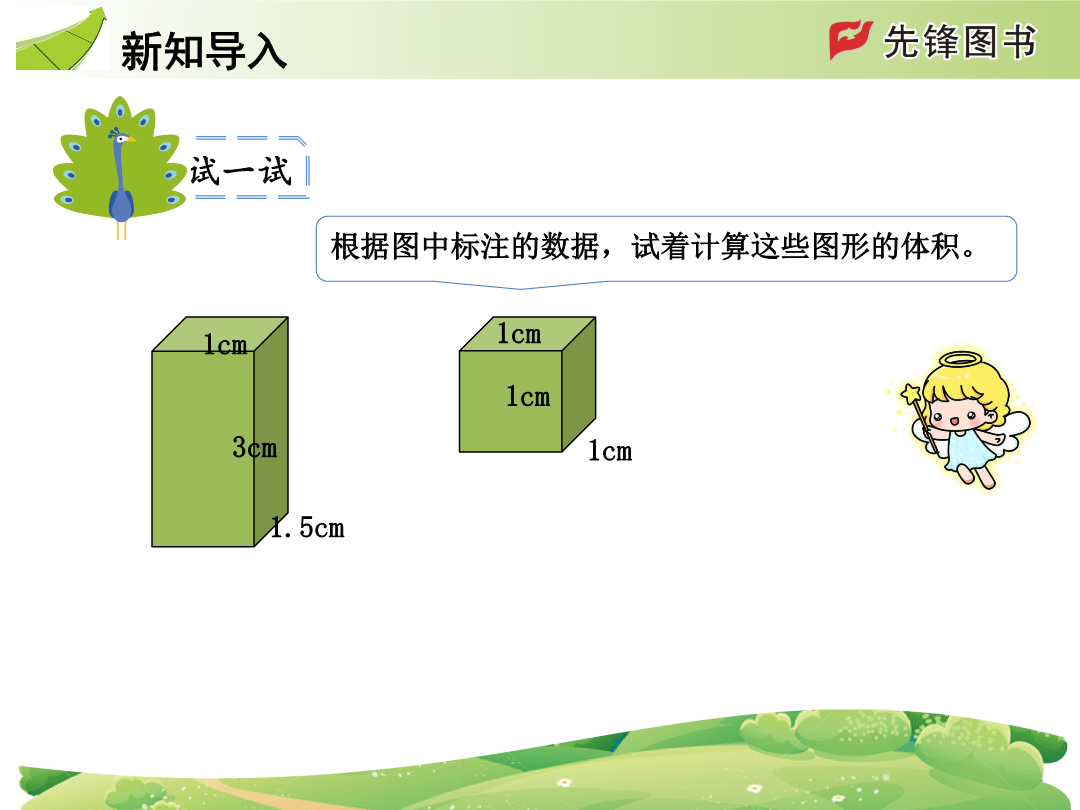 新知导入

先锋图书

试一试

根据图中标注的数据，试着计算这些图形的体积。

1cm
3cm
1.5cm

1cm
1cm
1cm